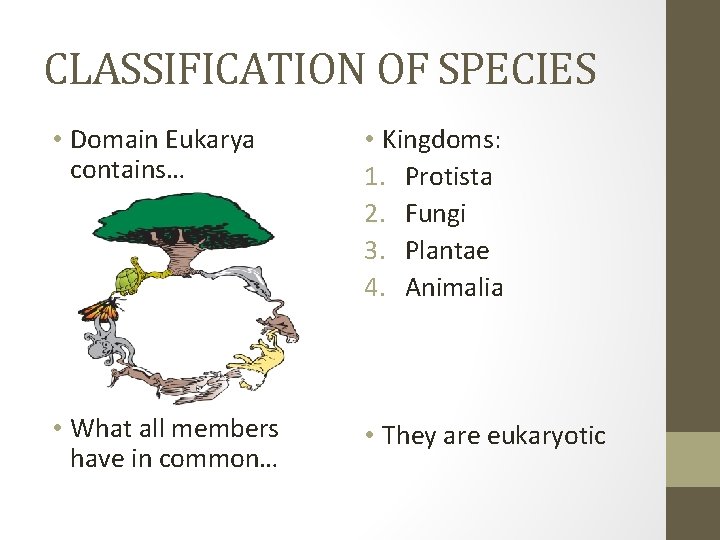 CLASSIFICATION OF SPECIES

• Domain Eukarya contains…

• What all members have in common…

• Kingdoms:
1. Protista
2. Fungi
3. Plantae
4. Animalia

• They are eukaryotic